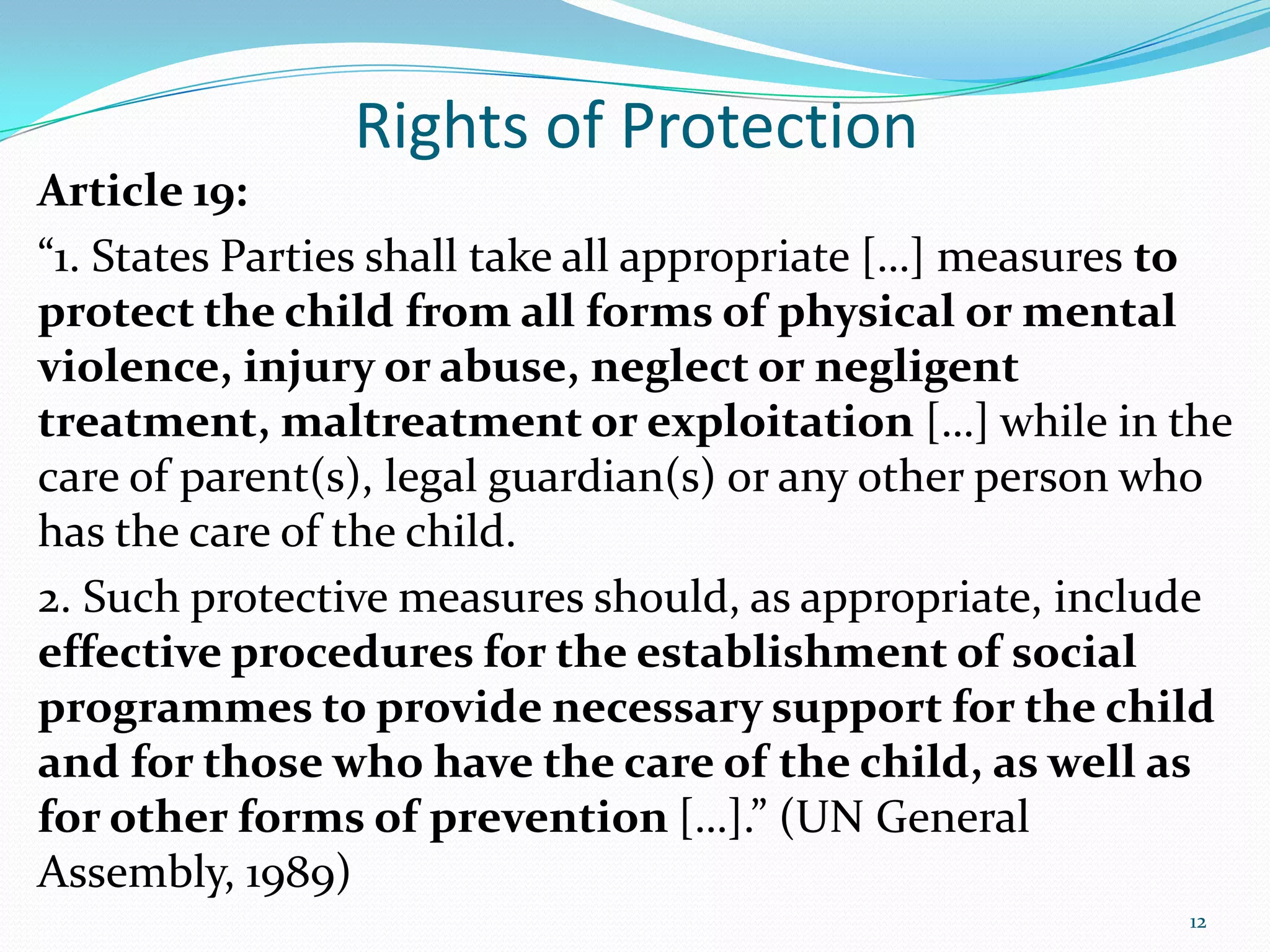 Rights of Protection

Article 19:

“1. States Parties shall take all appropriate […] measures to protect the child from all forms of physical or mental violence, injury or abuse, neglect or negligent treatment, maltreatment or exploitation […] while in the care of parent(s), legal guardian(s) or any other person who has the care of the child.

2. Such protective measures should, as appropriate, include effective procedures for the establishment of social programmes to provide necessary support for the child and for those who have the care of the child, as well as for other forms of prevention […].” (UN General Assembly, 1989)

12